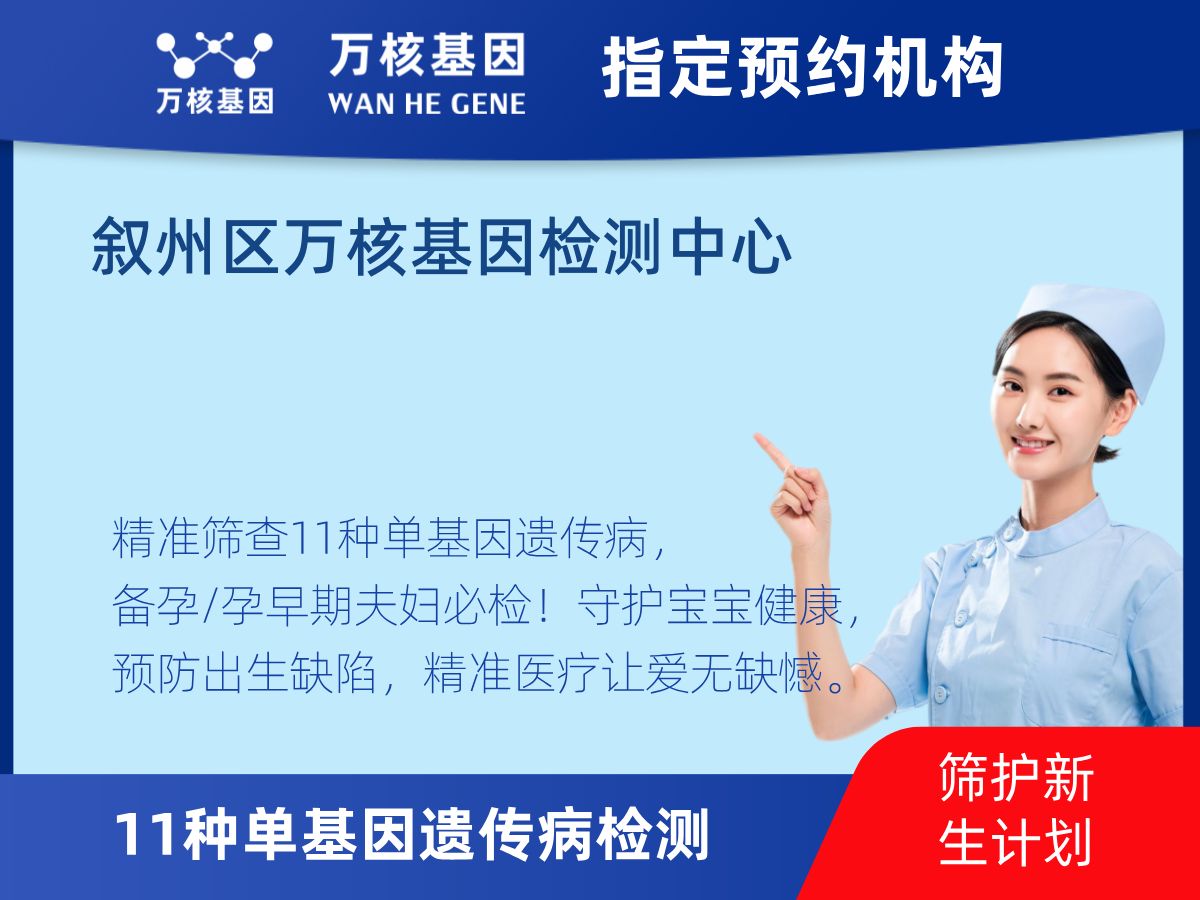 万核基因 万核基因 WAN HE GENE 指定预约机构

叙州区万核基因检测中心

精准筛查11种单基因遗传病，
备孕/孕早期夫妇必检！守护宝宝健康，
预防出生缺陷，精准医疗让爱无缺憾。

11种单基因遗传病检测

筛护新生计划